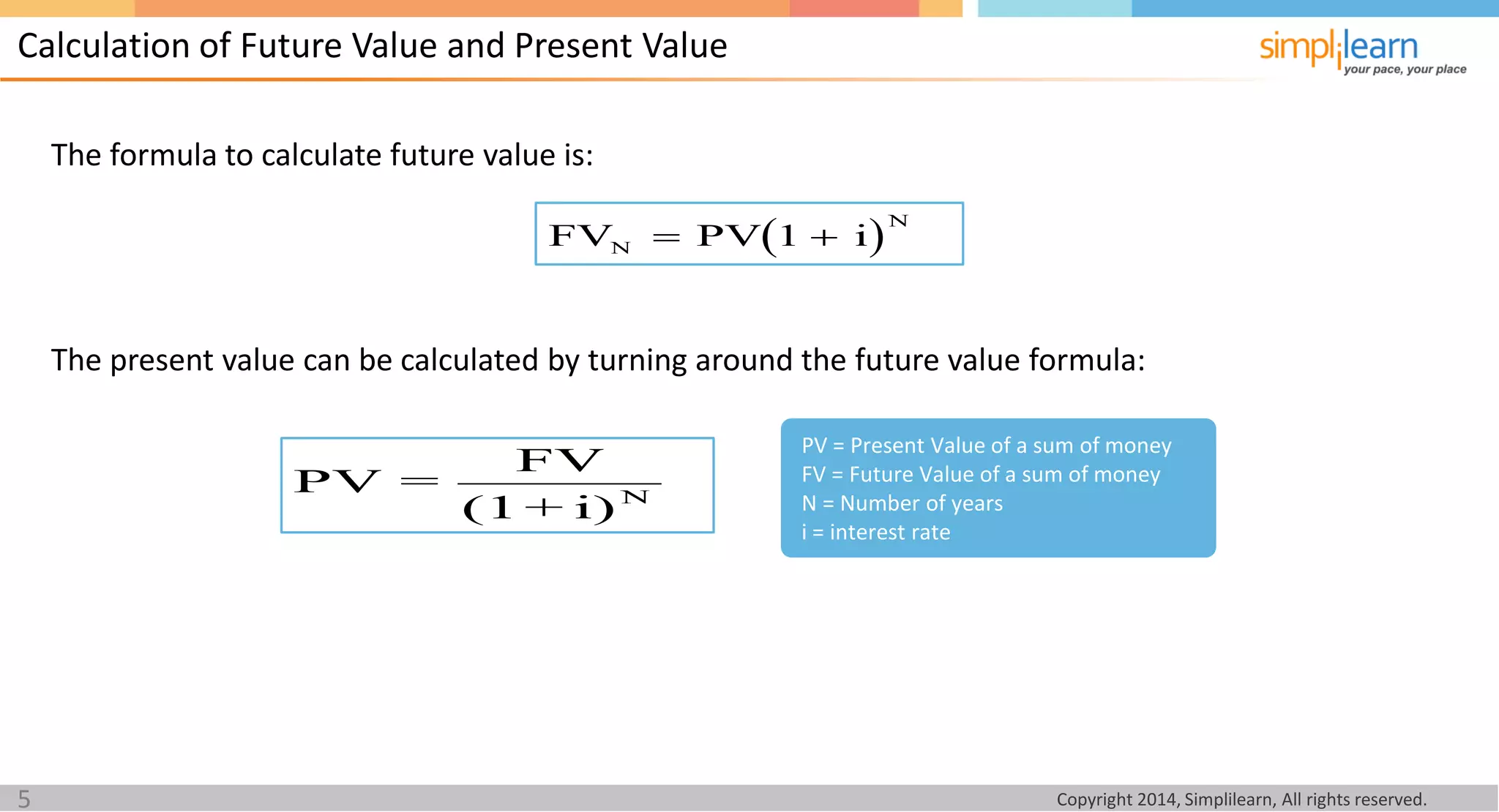 Calculation of Future Value and Present Value

simplilearn
your pace, your place

The formula to calculate future value is:

$FV_N = PV(1 + i)^N$

The present value can be calculated by turning around the future value formula:

$PV = \frac{FV}{(1+i)^N}$

PV = Present Value of a sum of money
FV = Future Value of a sum of money
N = Number of years
i = interest rate

5

Copyright 2014, Simplilearn, All rights reserved.